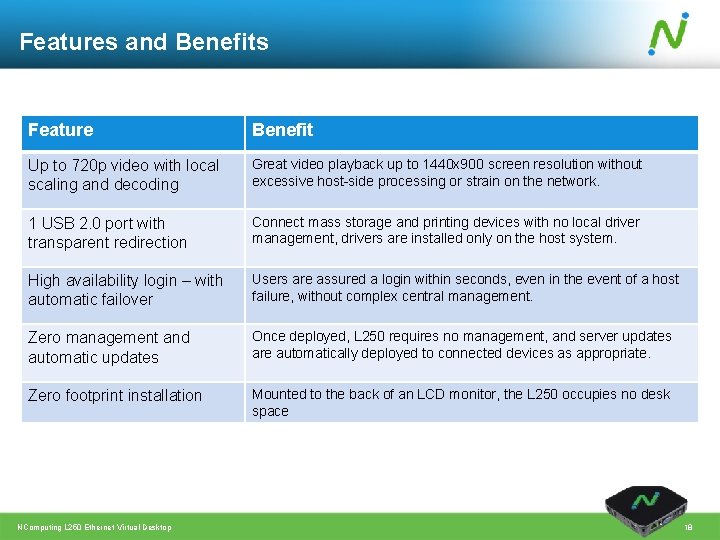 Features and Benefits

| Feature | Benefit |
|---|---|
| Up to 720p video with local scaling and decoding | Great video playback up to 1440x900 screen resolution without excessive host-side processing or strain on the network. |
| 1 USB 2.0 port with transparent redirection | Connect mass storage and printing devices with no local driver management, drivers are installed only on the host system. |
| High availability login – with automatic failover | Users are assured a login within seconds, even in the event of a host failure, without complex central management. |
| Zero management and automatic updates | Once deployed, L250 requires no management, and server updates are automatically deployed to connected devices as appropriate. |
| Zero footprint installation | Mounted to the back of an LCD monitor, the L250 occupies no desk space |

NComputing L250 Ethernet Virtual Desktop

18